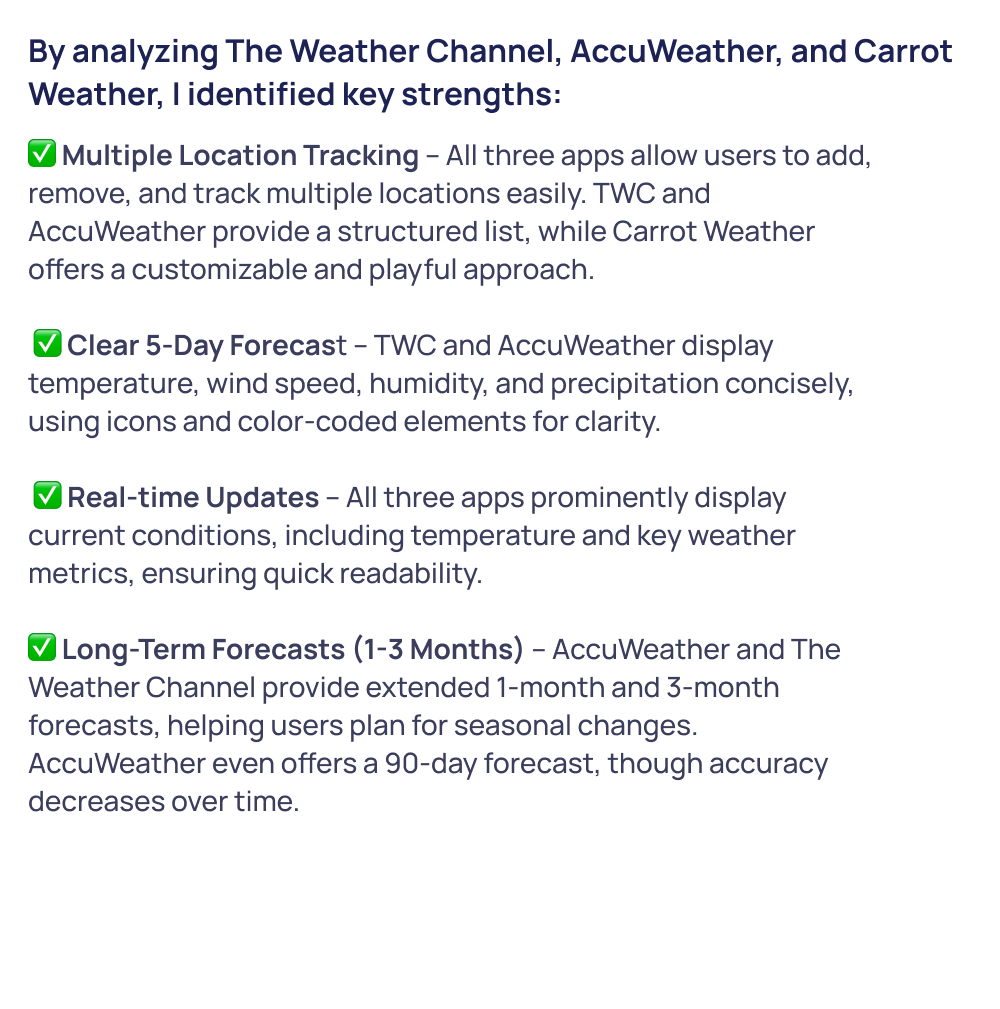 By analyzing The Weather Channel, AccuWeather, and Carrot Weather, I identified key strengths:

✅ Multiple Location Tracking – All three apps allow users to add, remove, and track multiple locations easily. TWC and AccuWeather provide a structured list, while Carrot Weather offers a customizable and playful approach.

✅ Clear 5-Day Forecast – TWC and AccuWeather display temperature, wind speed, humidity, and precipitation concisely, using icons and color-coded elements for clarity.

✅ Real-time Updates – All three apps prominently display current conditions, including temperature and key weather metrics, ensuring quick readability.

✅ Long-Term Forecasts (1-3 Months) – AccuWeather and The Weather Channel provide extended 1-month and 3-month forecasts, helping users plan for seasonal changes. AccuWeather even offers a 90-day forecast, though accuracy decreases over time.